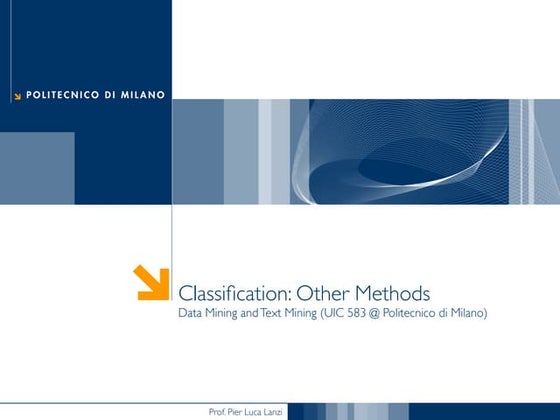 POLITECNICO DI MILANO

Classification: Other Methods
Data Mining and Text Mining (UIC 583 @ Politecnico di Milano)

Prof. Pier Luca Lanzi